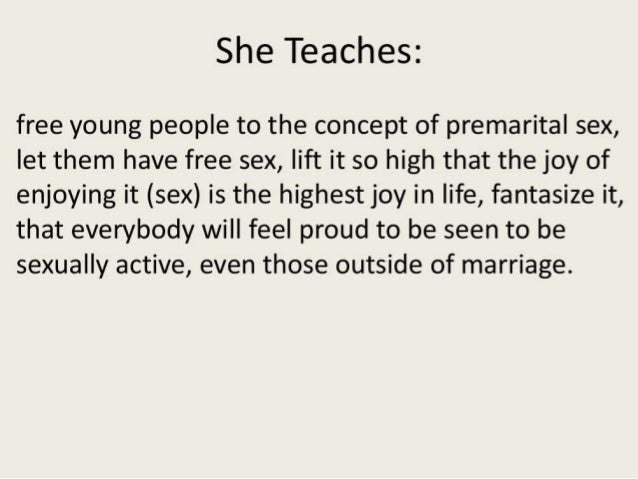 She Teaches:

free young people to the concept of premarital sex, let them have free sex, lift it so high that the joy of enjoying it (sex) is the highest joy in life, fantasize it, that everybody will feel proud to be seen to be sexually active, even those outside of marriage.